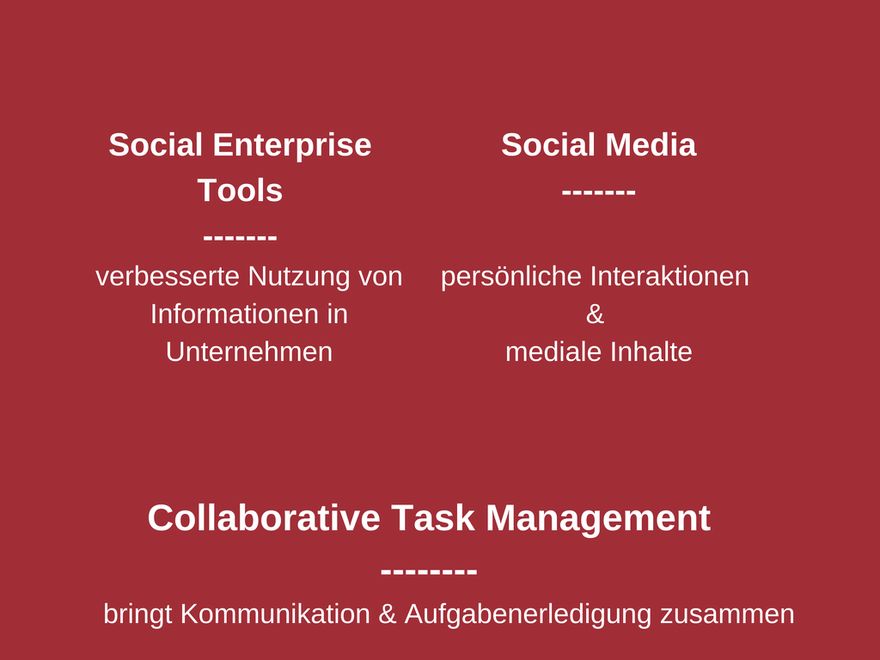 Social Enterprise Tools
-------
verbesserte Nutzung von Informationen in Unternehmen

Social Media
-------
persönliche Interaktionen
&
mediale Inhalte

Collaborative Task Management
--------
bringt Kommunikation & Aufgabenerledigung zusammen